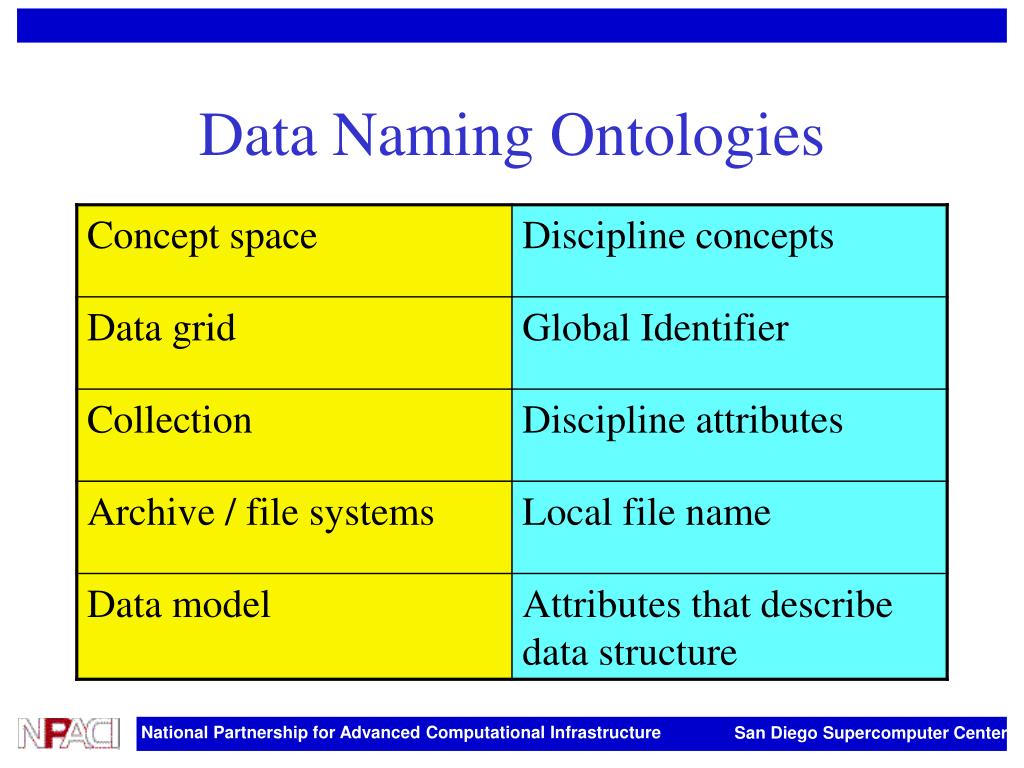 Data Naming Ontologies

| Concept space | Discipline concepts |
|---|---|
| Data grid | Global Identifier |
| Collection | Discipline attributes |
| Archive / file systems | Local file name |
| Data model | Attributes that describe data structure |

NPACI

National Partnership for Advanced Computational Infrastructure

San Diego Supercomputer Center